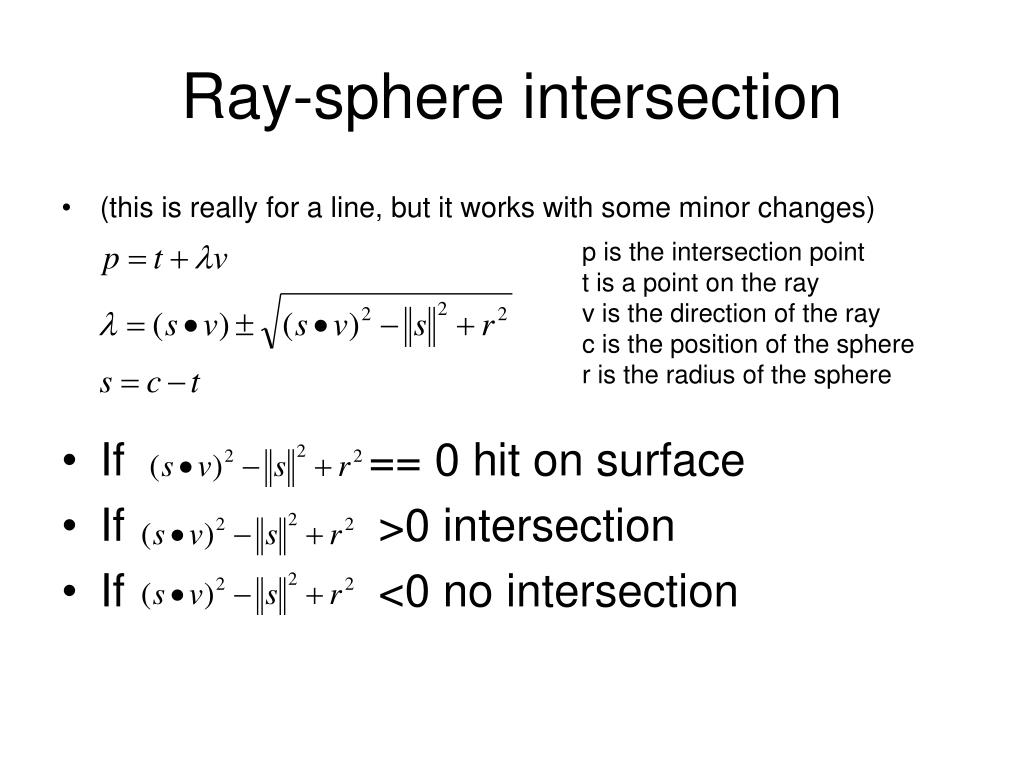 Ray-sphere intersection

• (this is really for a line, but it works with some minor changes)

$p = t + \lambda v$

$\lambda = (s \bullet v) \pm \sqrt{(s \bullet v)^2 - \|s\|^2 + r^2}$

$s = c - t$

p is the intersection point
t is a point on the ray
v is the direction of the ray
c is the position of the sphere
r is the radius of the sphere

• If $(s \bullet v)^2 - \|s\|^2 + r^2$ == 0 hit on surface
• If $(s \bullet v)^2 - \|s\|^2 + r^2$ >0 intersection
• If $(s \bullet v)^2 - \|s\|^2 + r^2$ <0 no intersection